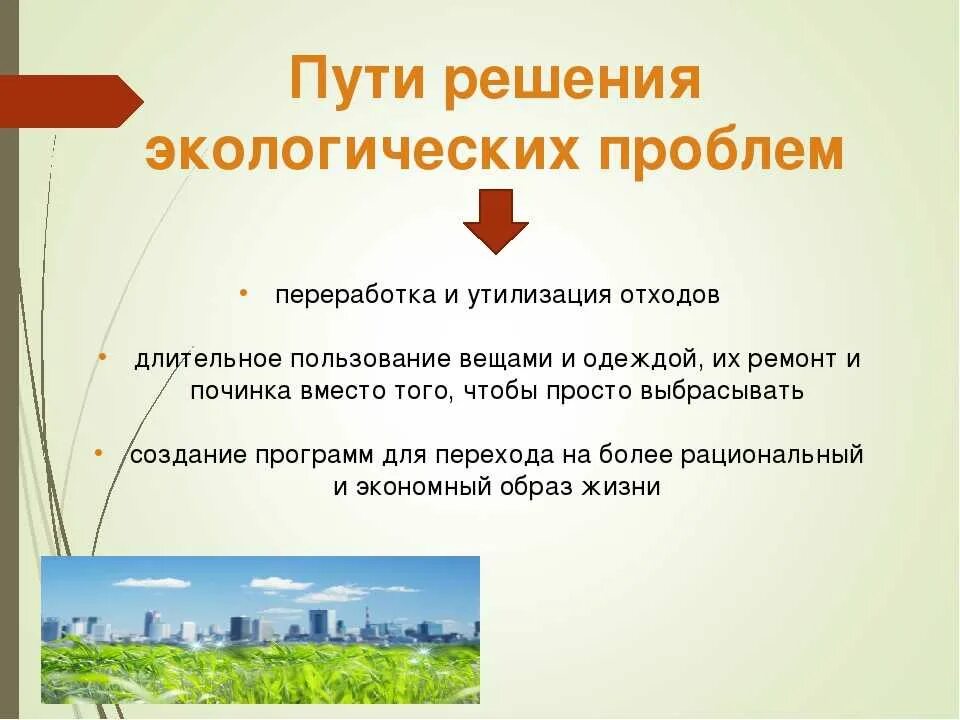 Пути решения экологических проблем

• переработка и утилизация отходов

• длительное пользование вещами и одеждой, их ремонт и починка вместо того, чтобы просто выбрасывать

• создание программ для перехода на более рациональный и экономный образ жизни